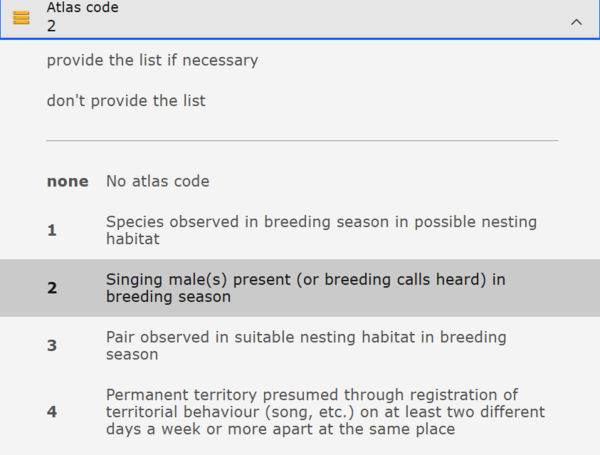 Atlas code
2

provide the list if necessary

don't provide the list

| | |
|---|---|
| **none** | No atlas code |
| **1** | Species observed in breeding season in possible nesting habitat |
| **2** | Singing male(s) present (or breeding calls heard) in breeding season |
| **3** | Pair observed in suitable nesting habitat in breeding season |
| **4** | Permanent territory presumed through registration of territorial behaviour (song, etc.) on at least two different days a week or more apart at the same place |